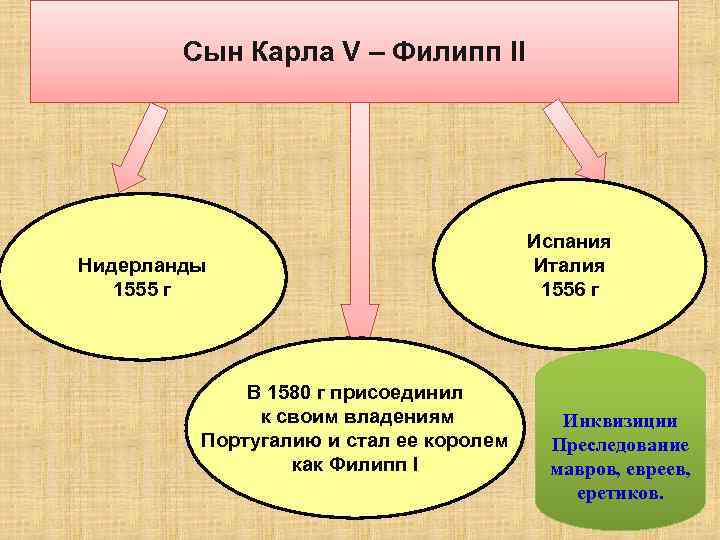 Сын Карла V – Филипп II

Нидерланды
1555 г

Испания
Италия
1556 г

В 1580 г присоединил к своим владениям Португалию и стал ее королем как Филипп I

Инквизиции
Преследование мавров, евреев, еретиков.